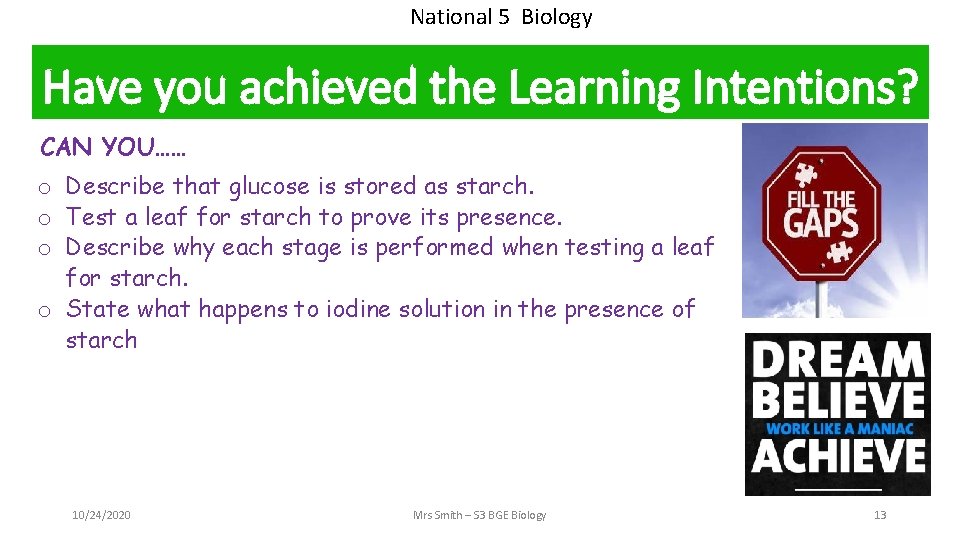 National 5 Biology

Have you achieved the Learning Intentions?

CAN YOU……

o Describe that glucose is stored as starch.
o Test a leaf for starch to prove its presence.
o Describe why each stage is performed when testing a leaf for starch.
o State what happens to iodine solution in the presence of starch

FILL THE GAPS

DREAM
BELIEVE
WORK LIKE A MANIAC
ACHIEVE

10/24/2020

Mrs Smith – S3 BGE Biology

13